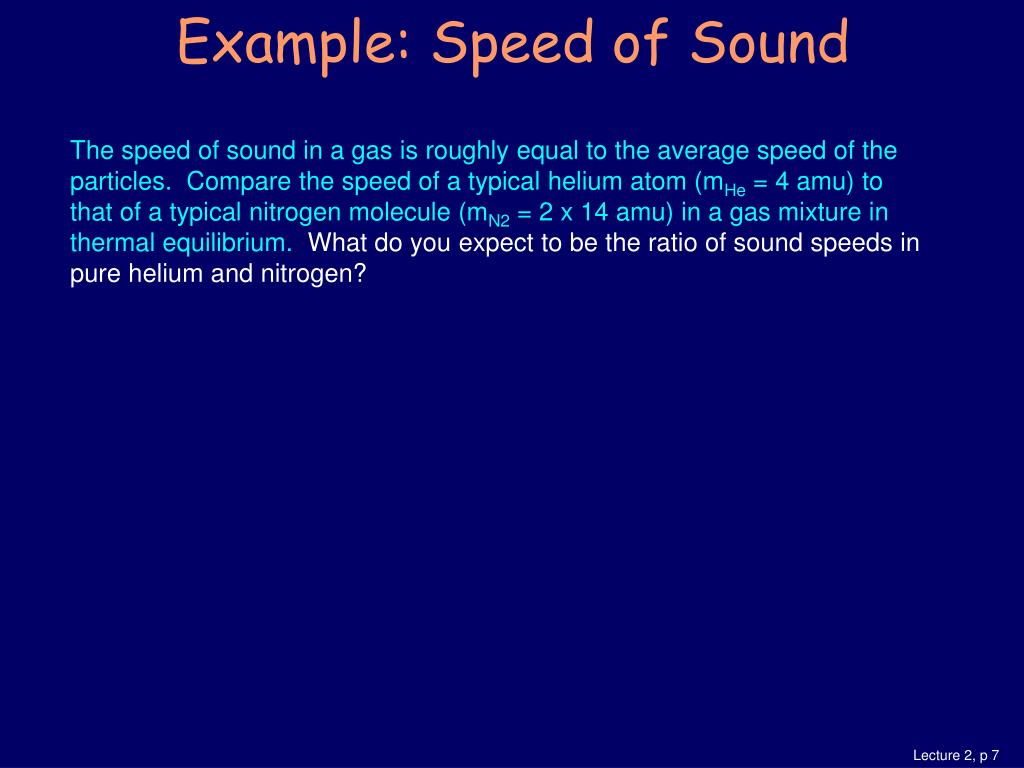 Example: Speed of Sound

The speed of sound in a gas is roughly equal to the average speed of the particles. Compare the speed of a typical helium atom ($m_{He}$ = 4 amu) to that of a typical nitrogen molecule ($m_{N2}$ = 2 x 14 amu) in a gas mixture in thermal equilibrium. What do you expect to be the ratio of sound speeds in pure helium and nitrogen?

Lecture 2, p 7